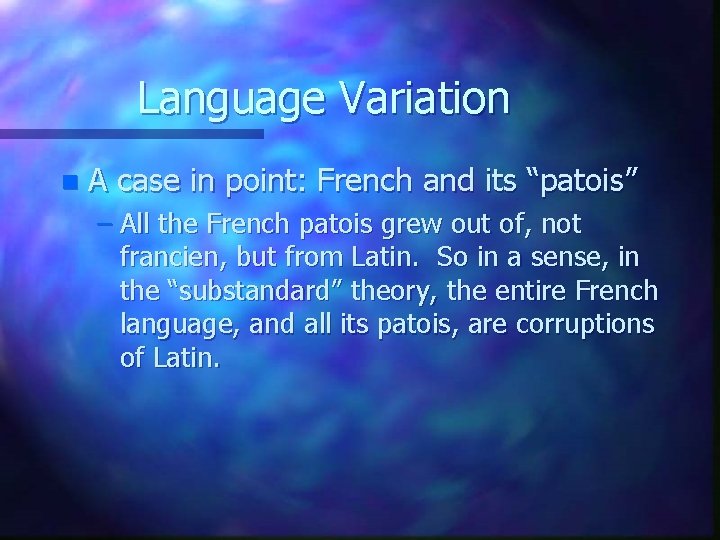 Language Variation

A case in point: French and its “patois”

– All the French patois grew out of, not francien, but from Latin. So in a sense, in the “substandard” theory, the entire French language, and all its patois, are corruptions of Latin.